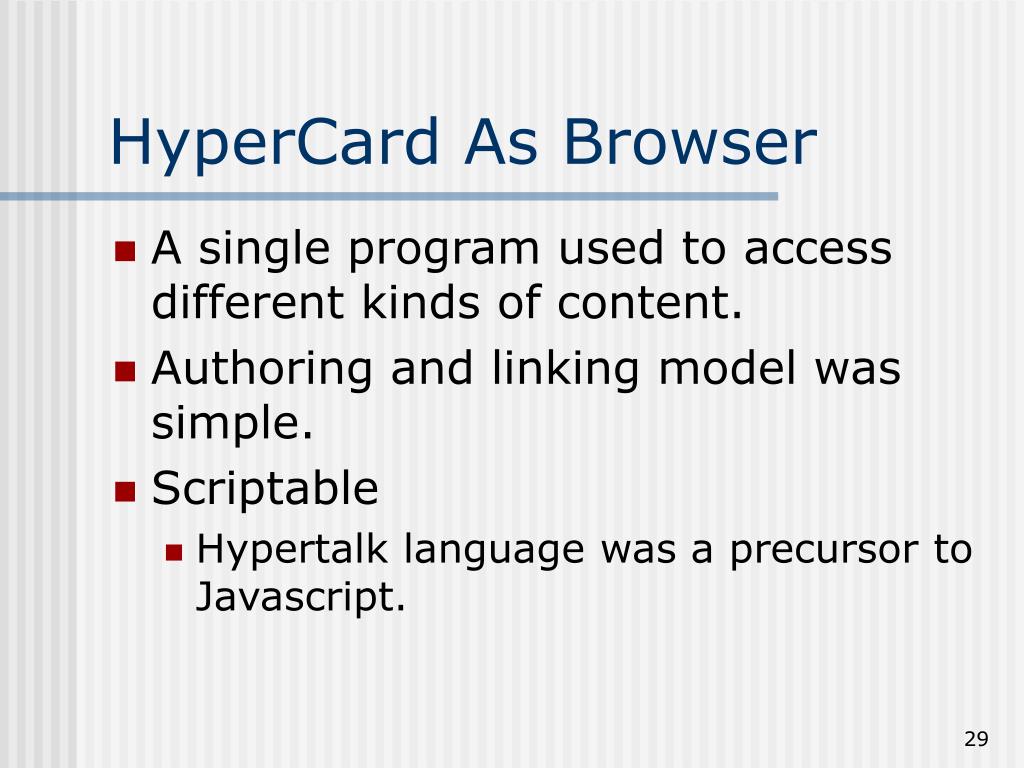 HyperCard As Browser

- A single program used to access different kinds of content.
- Authoring and linking model was simple.
- Scriptable
  - Hypertalk language was a precursor to Javascript.

29